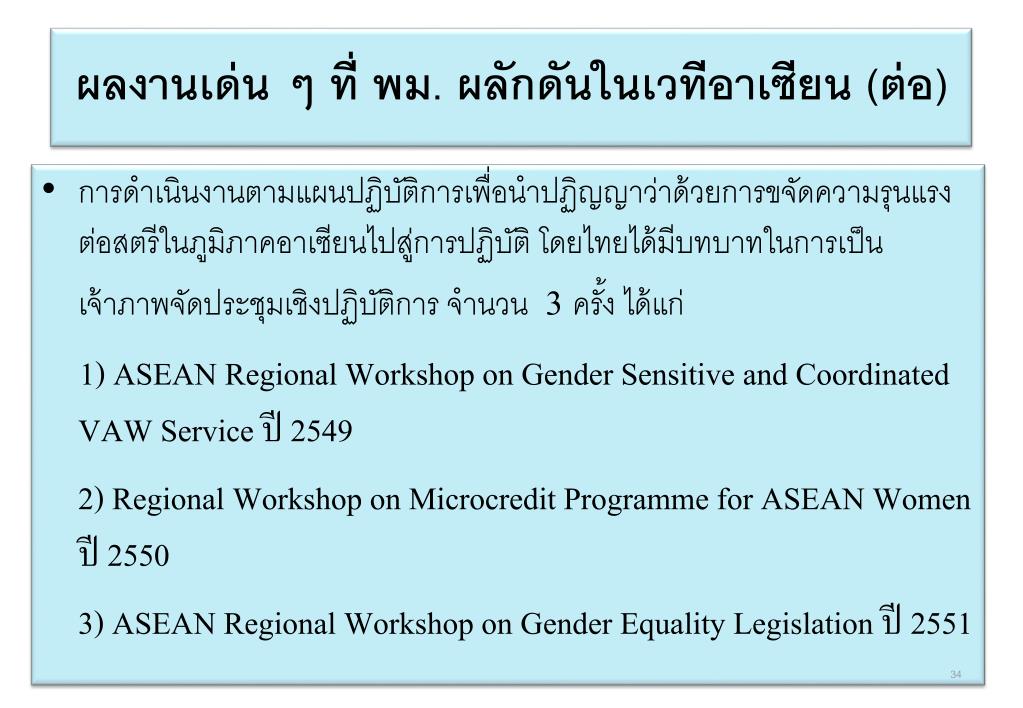 ผลงานเด่น ๆ ที่ พม. ผลักดันในเวทีอาเซียน (ต่อ)

• การดำเนินงานตามแผนปฏิบัติการเพื่อนำปฏิญญาว่าด้วยการขจัดความรุนแรงต่อสตรีในภูมิภาคอาเซียนไปสู่การปฏิบัติ โดยไทยได้มีบทบาทในการเป็นเจ้าภาพจัดประชุมเชิงปฏิบัติการ จำนวน 3 ครั้ง ได้แก่

1) ASEAN Regional Workshop on Gender Sensitive and Coordinated VAW Service ปี 2549

2) Regional Workshop on Microcredit Programme for ASEAN Women ปี 2550

3) ASEAN Regional Workshop on Gender Equality Legislation ปี 2551

34